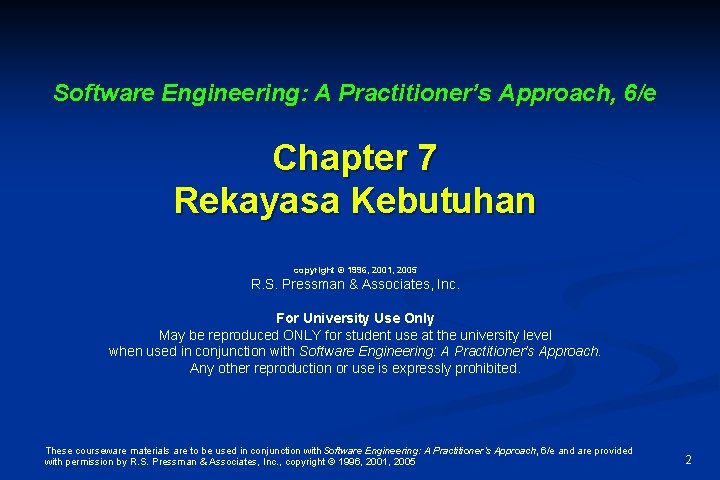 Software Engineering: A Practitioner's Approach, 6/e

Chapter 7
Rekayasa Kebutuhan

copyright © 1996, 2001, 2005
R.S. Pressman & Associates, Inc.

For University Use Only
May be reproduced ONLY for student use at the university level when used in conjunction with Software Engineering: A Practitioner's Approach. Any other reproduction or use is expressly prohibited.

These courseware materials are to be used in conjunction with Software Engineering: A Practitioner's Approach, 6/e and are provided with permission by R.S. Pressman & Associates, Inc., copyright © 1996, 2001, 2005

2